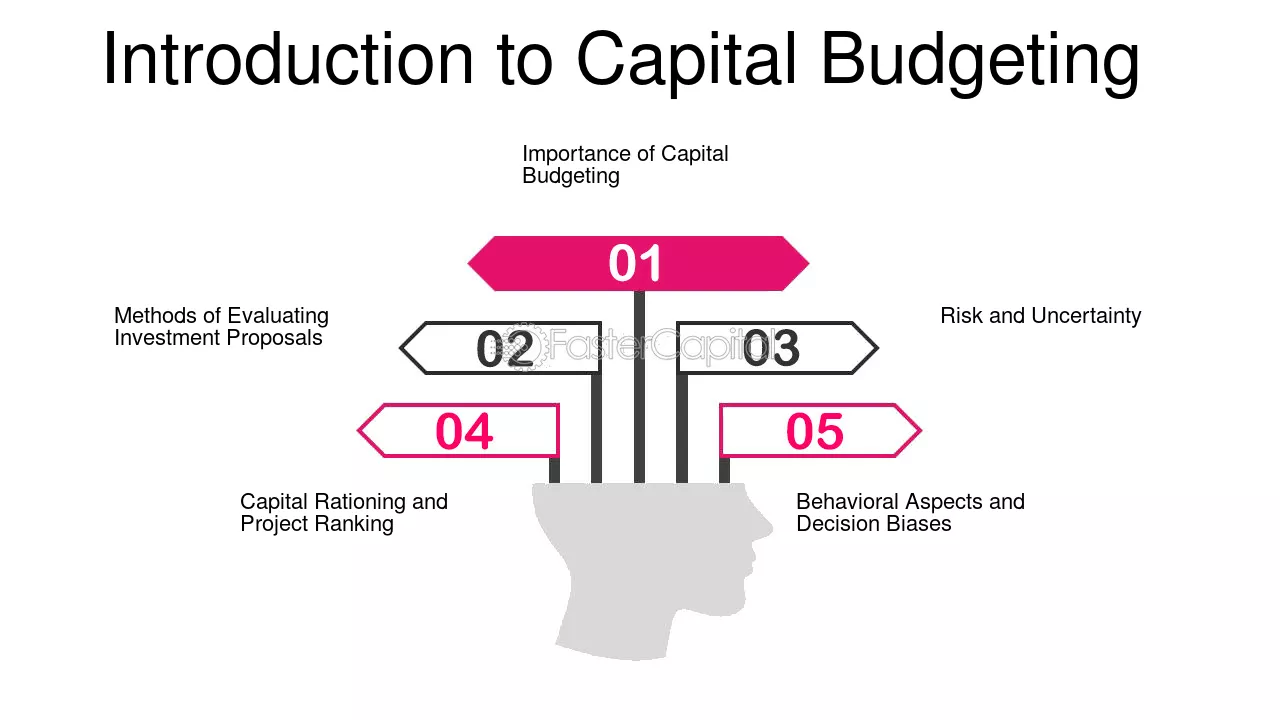 Introduction to Capital Budgeting

Importance of Capital Budgeting

01

Methods of Evaluating Investment Proposals

02

03

Risk and Uncertainty

04

05

Capital Rationing and Project Ranking

Behavioral Aspects and Decision Biases

FasterCapital